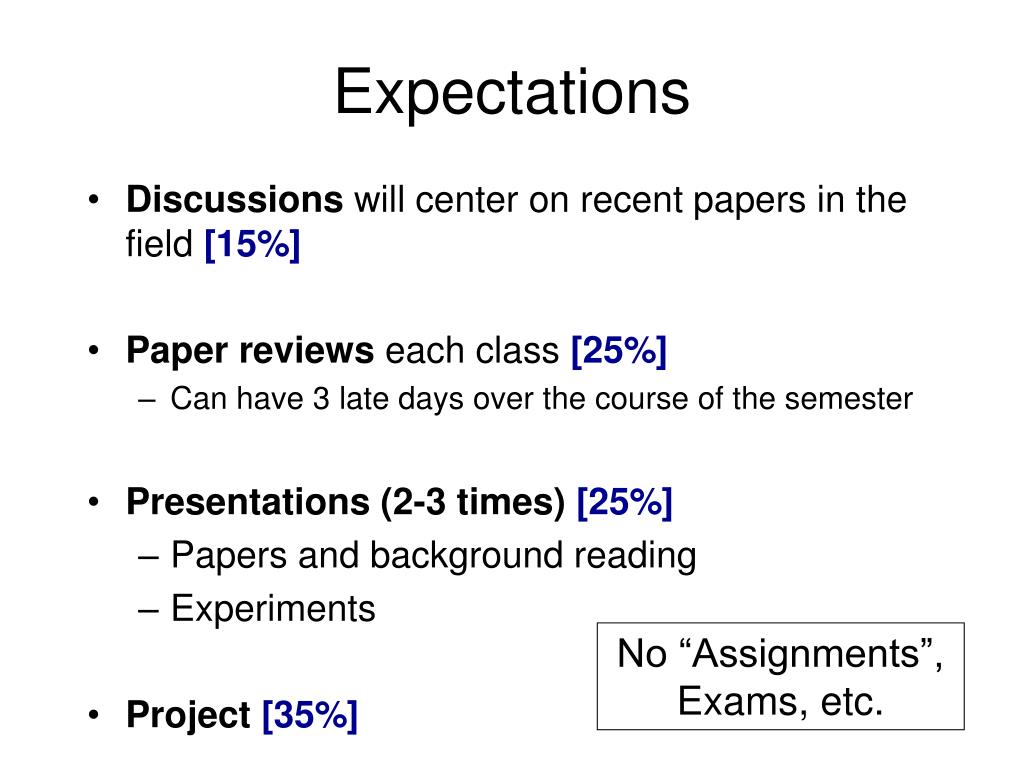 Expectations

• Discussions will center on recent papers in the field [15%]

• Paper reviews each class [25%]
– Can have 3 late days over the course of the semester

• Presentations (2-3 times) [25%]
– Papers and background reading
– Experiments

• Project [35%]

No “Assignments”, Exams, etc.